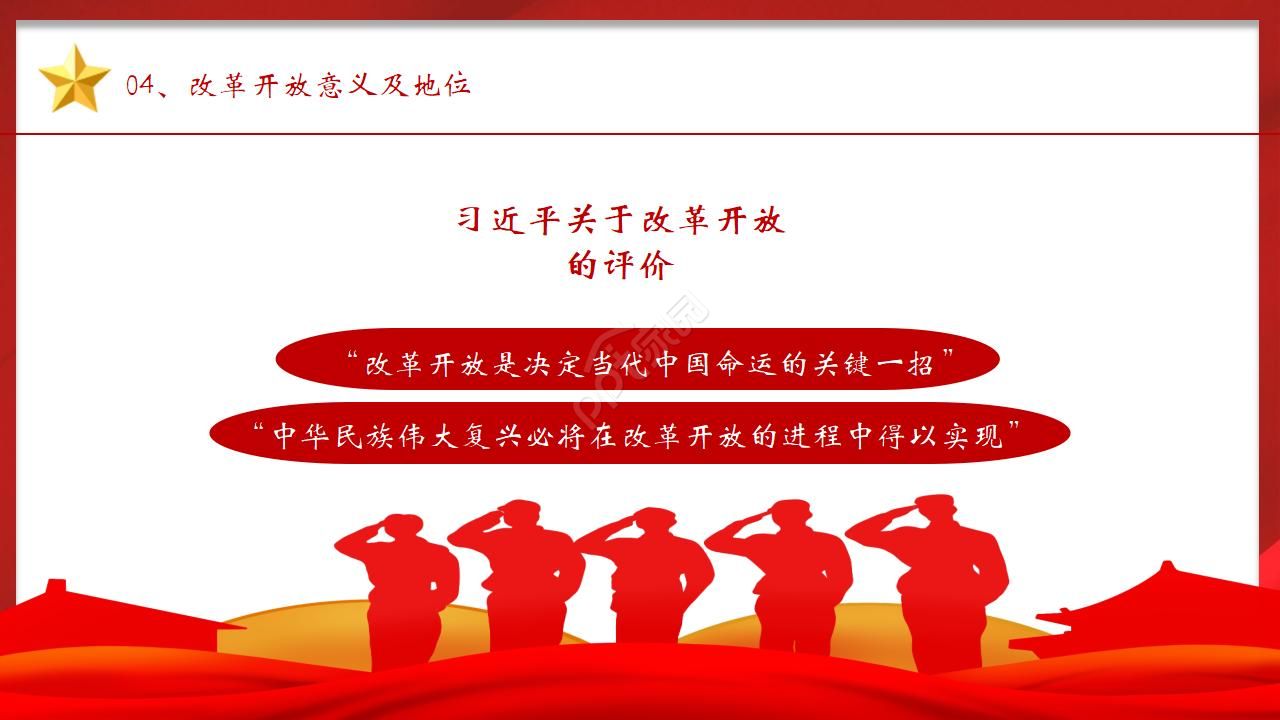 04、改革开放意义及地位

习近平关于改革开放的评价

“改革开放是决定当代中国命运的关键一招”

“中华民族伟大复兴必将在改革开放的进程中得以实现”